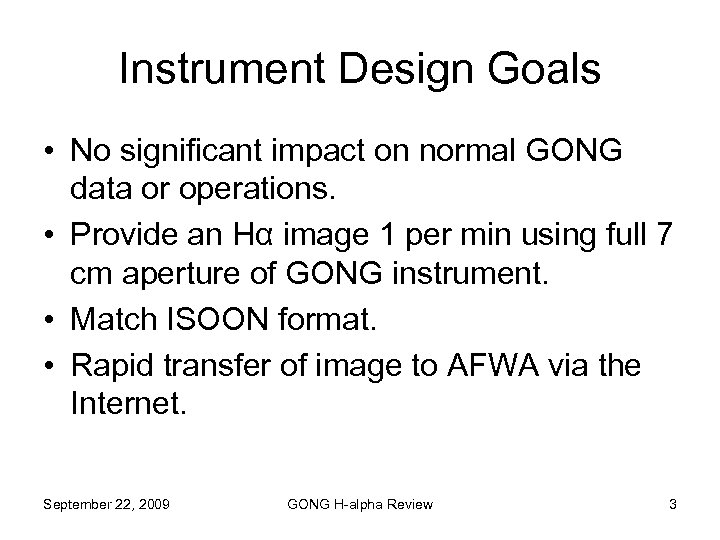 Instrument Design Goals

• No significant impact on normal GONG data or operations.

• Provide an Hα image 1 per min using full 7 cm aperture of GONG instrument.

• Match ISOON format.

• Rapid transfer of image to AFWA via the Internet.

September 22, 2009

GONG H-alpha Review

3